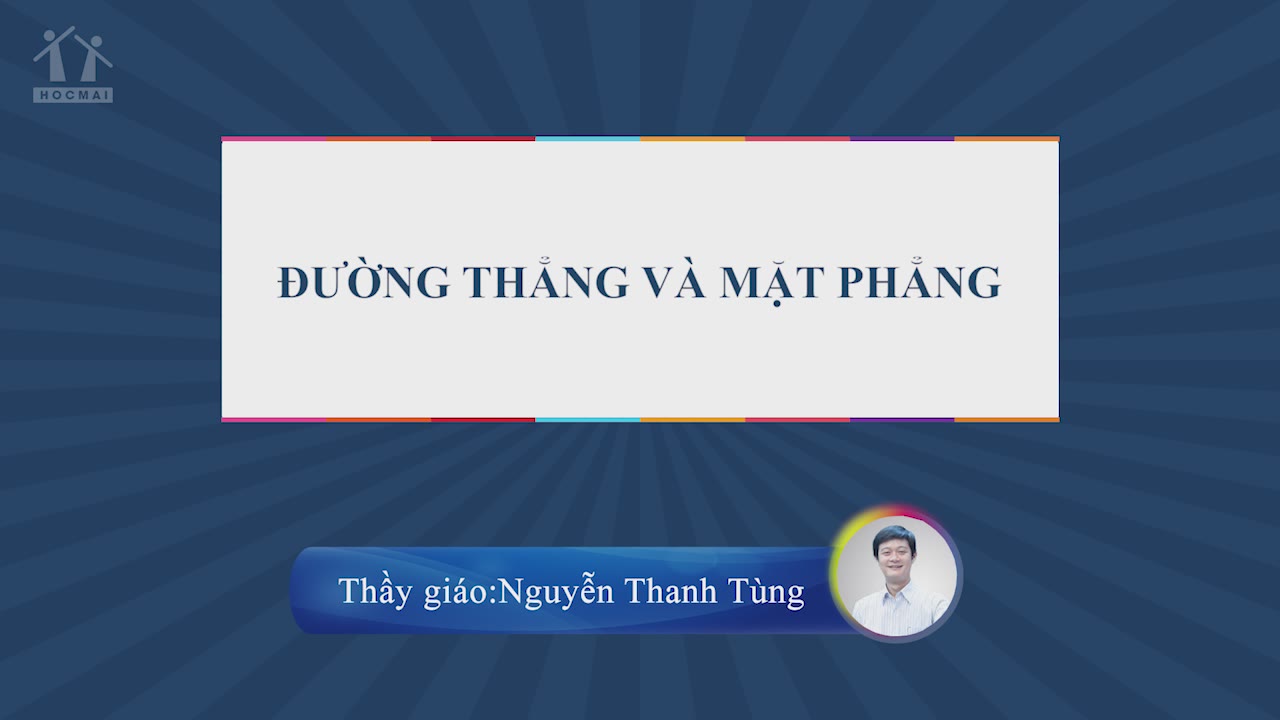 HOCMAI

ĐƯỜNG THẲNG VÀ MẶT PHẲNG

Thầy giáo:Nguyễn Thanh Tùng